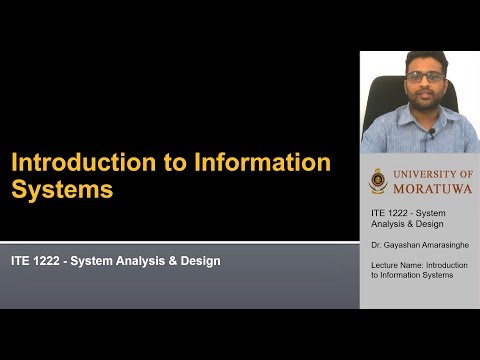 Introduction to Information Systems

ITE 1222 - System Analysis & Design

UNIVERSITY OF MORATUWA

ITE 1222 - System Analysis & Design

Dr. Gayashan Amarasinghe

Lecture Name: Introduction to Information Systems